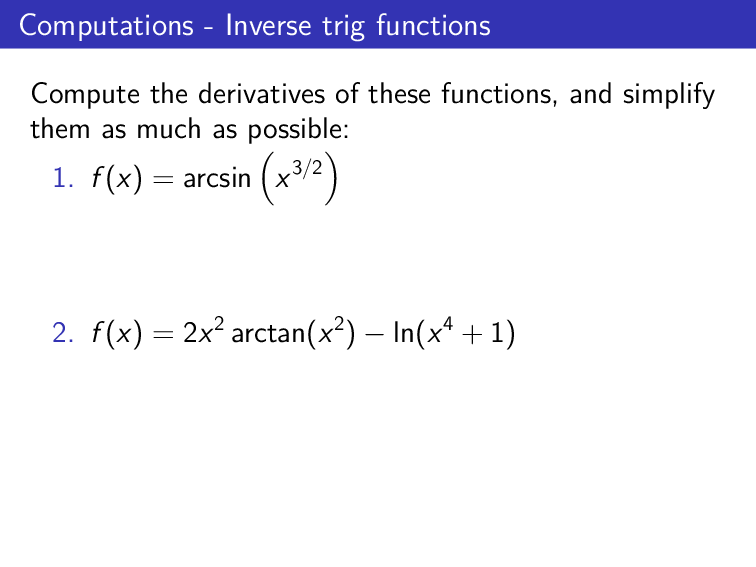 Computations - Inverse trig functions

Compute the derivatives of these functions, and simplify them as much as possible:

1. $f(x) = \arcsin\left(x^{3/2}\right)$

2. $f(x) = 2x^2 \arctan(x^2) - \ln(x^4 + 1)$